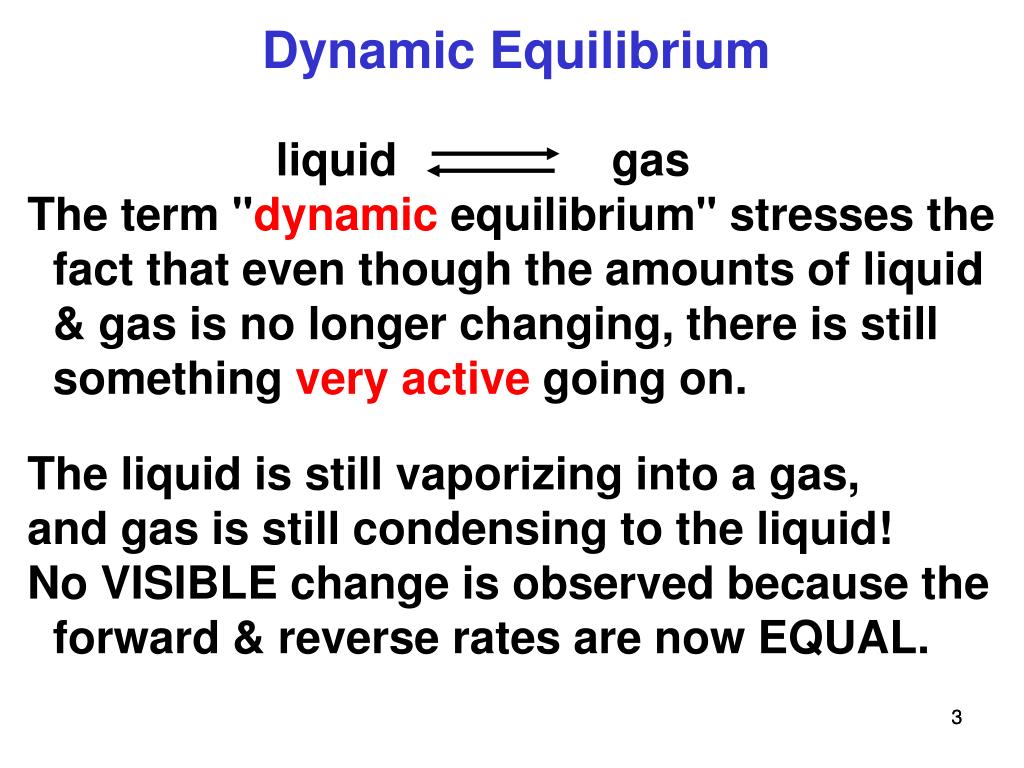 Dynamic Equilibrium

liquid $\rightleftharpoons$ gas

The term "dynamic equilibrium" stresses the fact that even though the amounts of liquid & gas is no longer changing, there is still something very active going on.

The liquid is still vaporizing into a gas, and gas is still condensing to the liquid! No VISIBLE change is observed because the forward & reverse rates are now EQUAL.

3